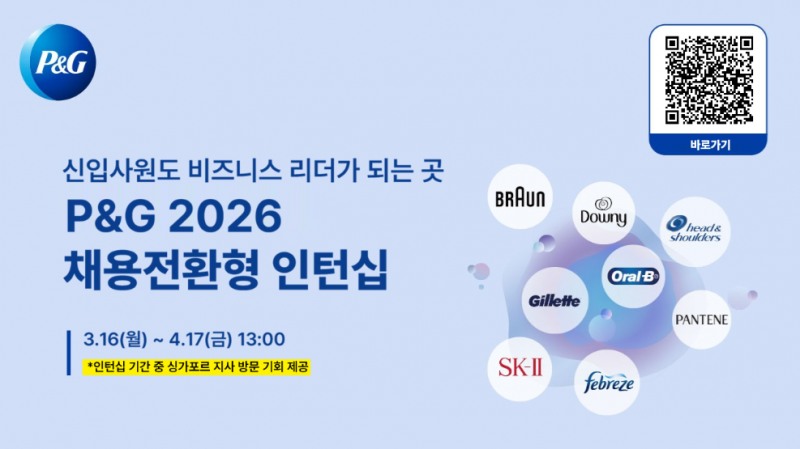 P&G

바로가기

신입사원도 비즈니스 리더가 되는 곳

P&G 2026
채용전환형 인턴십

3.16(월) ~ 4.17(금) 13:00

*인턴십 기간 중 싱가포르 지사 방문 기회 제공

BRAUN

Downy

head & shoulders

Oral-B

Gillette

PANTENE

SK-II

febreze